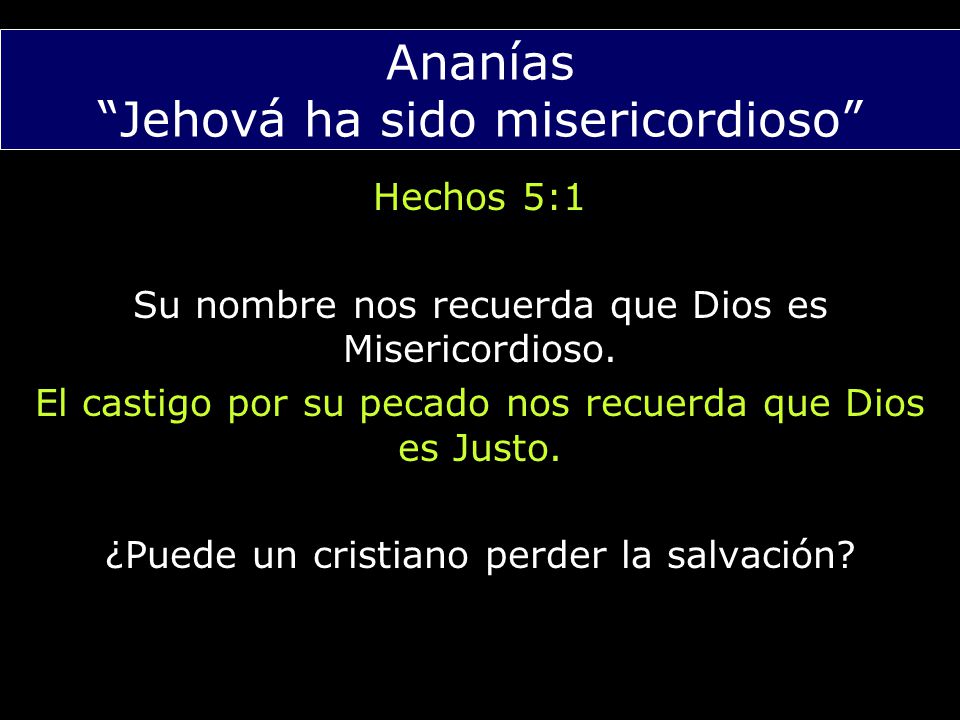 Ananías
“Jehová ha sido misericordioso”

Hechos 5:1

Su nombre nos recuerda que Dios es Misericordioso.

El castigo por su pecado nos recuerda que Dios es Justo.

¿Puede un cristiano perder la salvación?